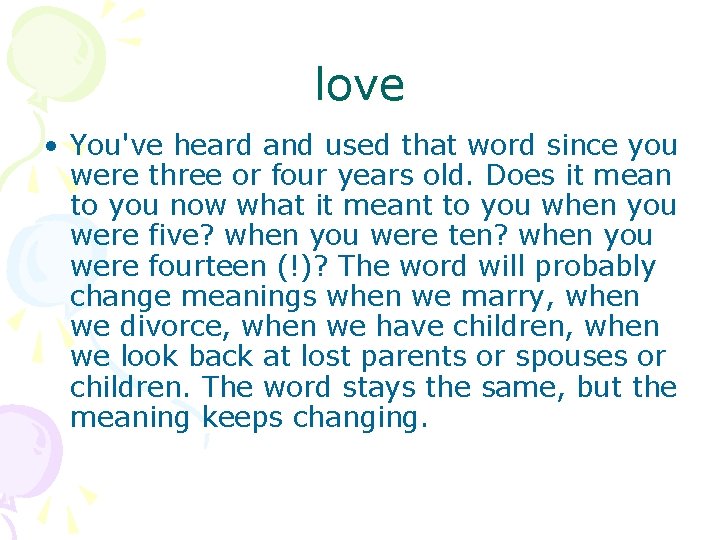 love

• You've heard and used that word since you were three or four years old. Does it mean to you now what it meant to you when you were five? when you were ten? when you were fourteen (!)? The word will probably change meanings when we marry, when we divorce, when we have children, when we look back at lost parents or spouses or children. The word stays the same, but the meaning keeps changing.